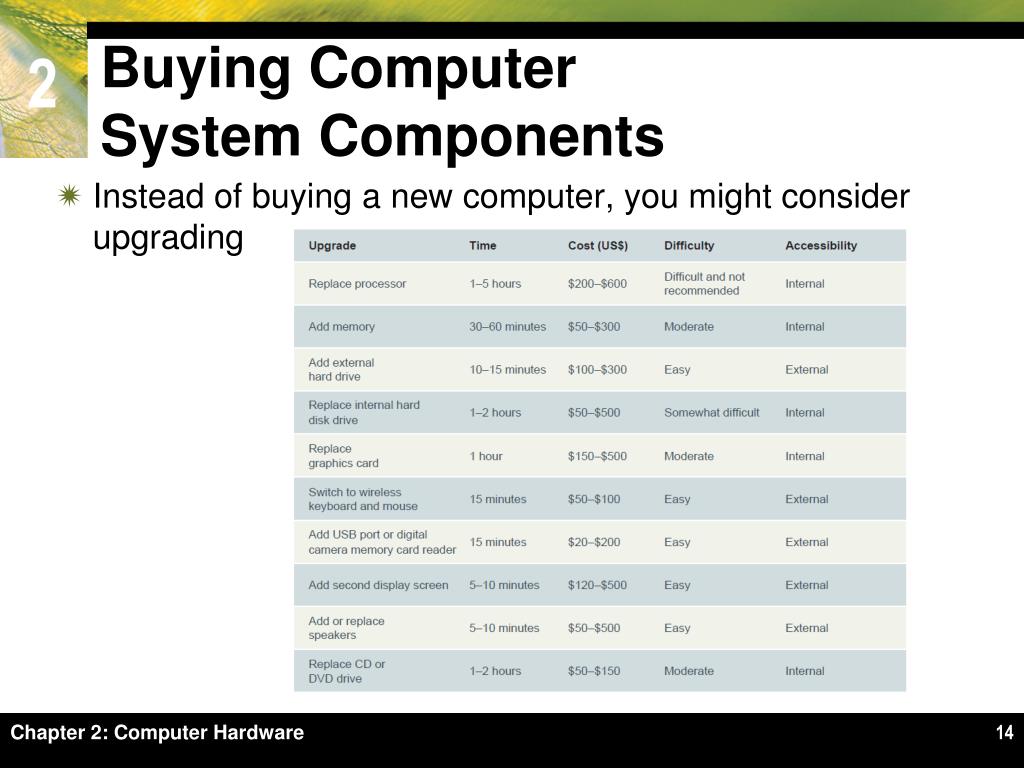 2

Buying Computer System Components

Instead of buying a new computer, you might consider upgrading

| Upgrade | Time | Cost (US$) | Difficulty | Accessibility |
|---|---|---|---|---|
| Replace processor | 1–5 hours | \$200–\$600 | Difficult and not recommended | Internal |
| Add memory | 30–60 minutes | \$50–\$300 | Moderate | Internal |
| Add external hard drive | 10–15 minutes | \$100–\$300 | Easy | External |
| Replace internal hard disk drive | 1–2 hours | \$50–\$500 | Somewhat difficult | Internal |
| Replace graphics card | 1 hour | \$150–\$500 | Moderate | Internal |
| Switch to wireless keyboard and mouse | 15 minutes | \$50–\$100 | Easy | External |
| Add USB port or digital camera memory card reader | 15 minutes | \$20–\$200 | Easy | External |
| Add second display screen | 5–10 minutes | \$120–\$500 | Easy | External |
| Add or replace speakers | 5–10 minutes | \$50–\$500 | Easy | External |
| Replace CD or DVD drive | 1–2 hours | \$50–\$150 | Moderate | Internal |

Chapter 2: Computer Hardware

14